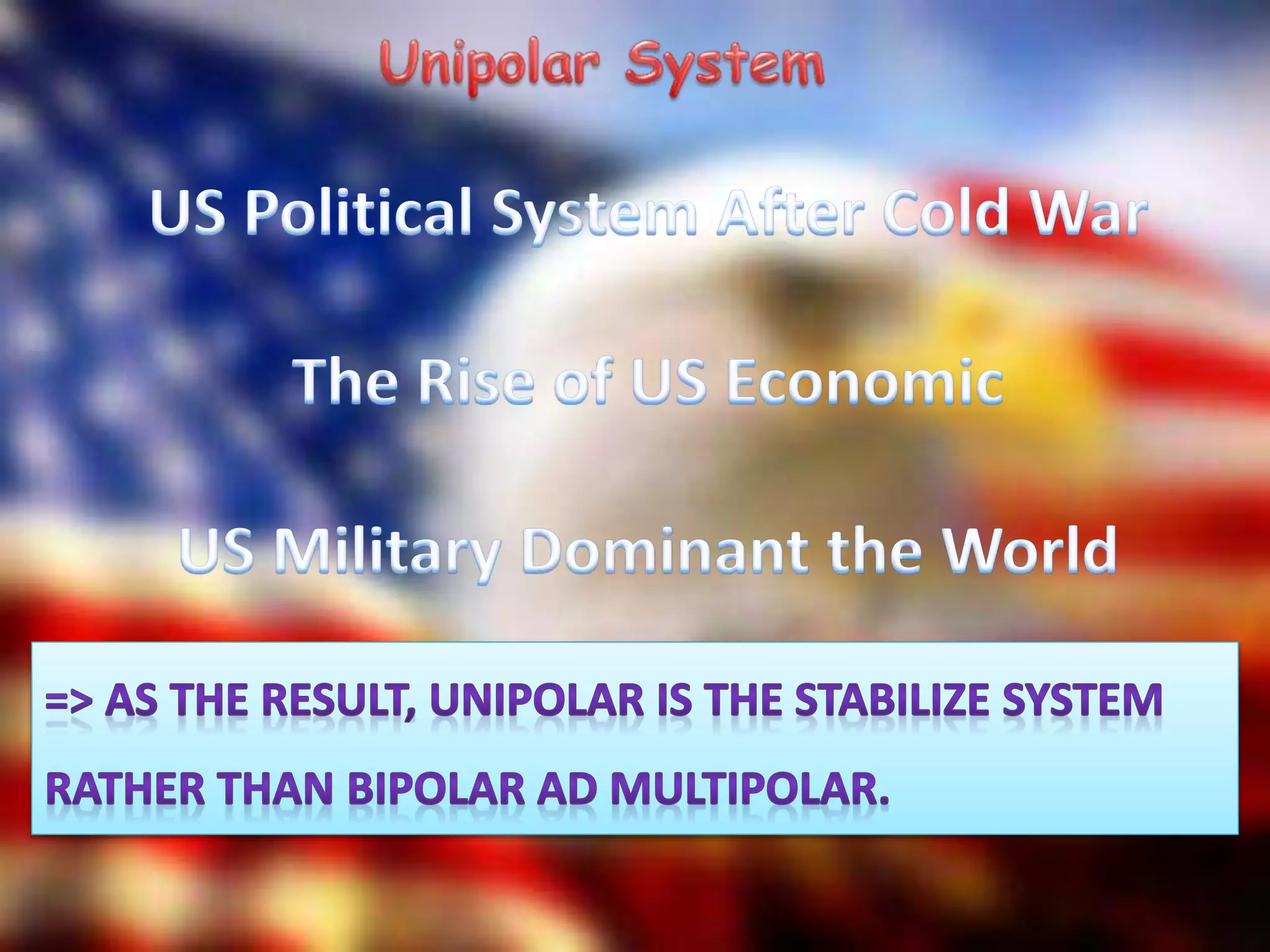 Unipolar System

US Political System After Cold War

The Rise of US Economic

US Military Dominant the World

=> AS THE RESULT, UNIPOLAR IS THE STABILIZE SYSTEM RATHER THAN BIPOLAR AD MULTIPOLAR.